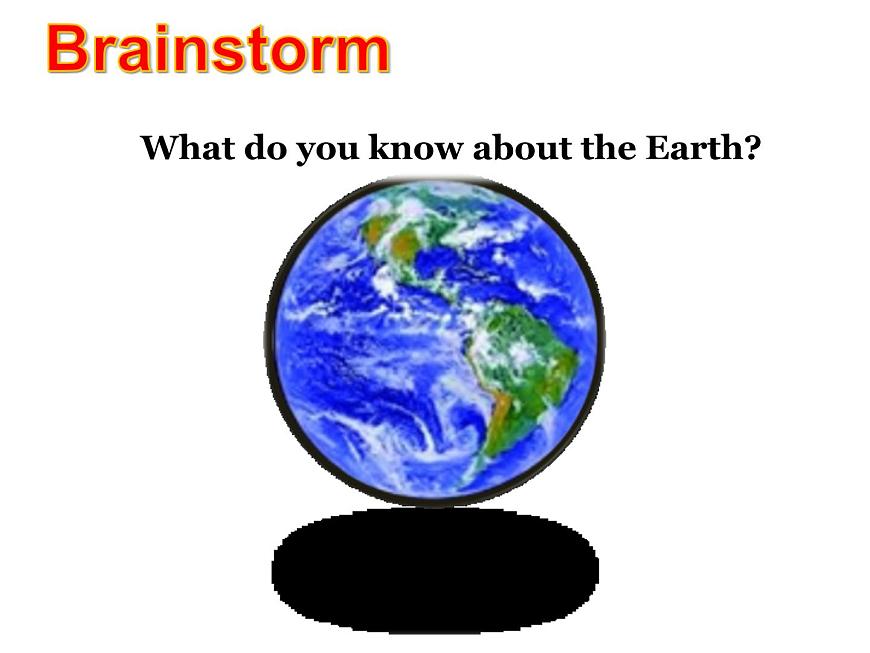 Brainstorm

What do you know about the Earth?